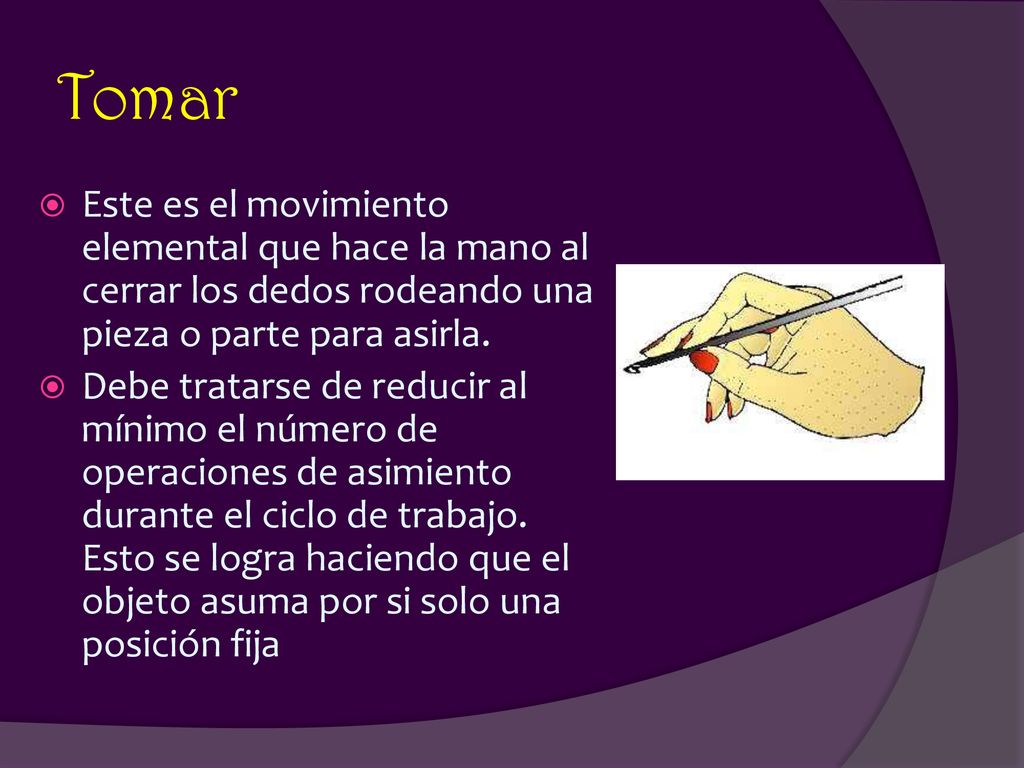 Tomar

Este es el movimiento elemental que hace la mano al cerrar los dedos rodeando una pieza o parte para asirla.

Debe tratarse de reducir al mínimo el número de operaciones de asimiento durante el ciclo de trabajo. Esto se logra haciendo que el objeto asuma por si solo una posición fija